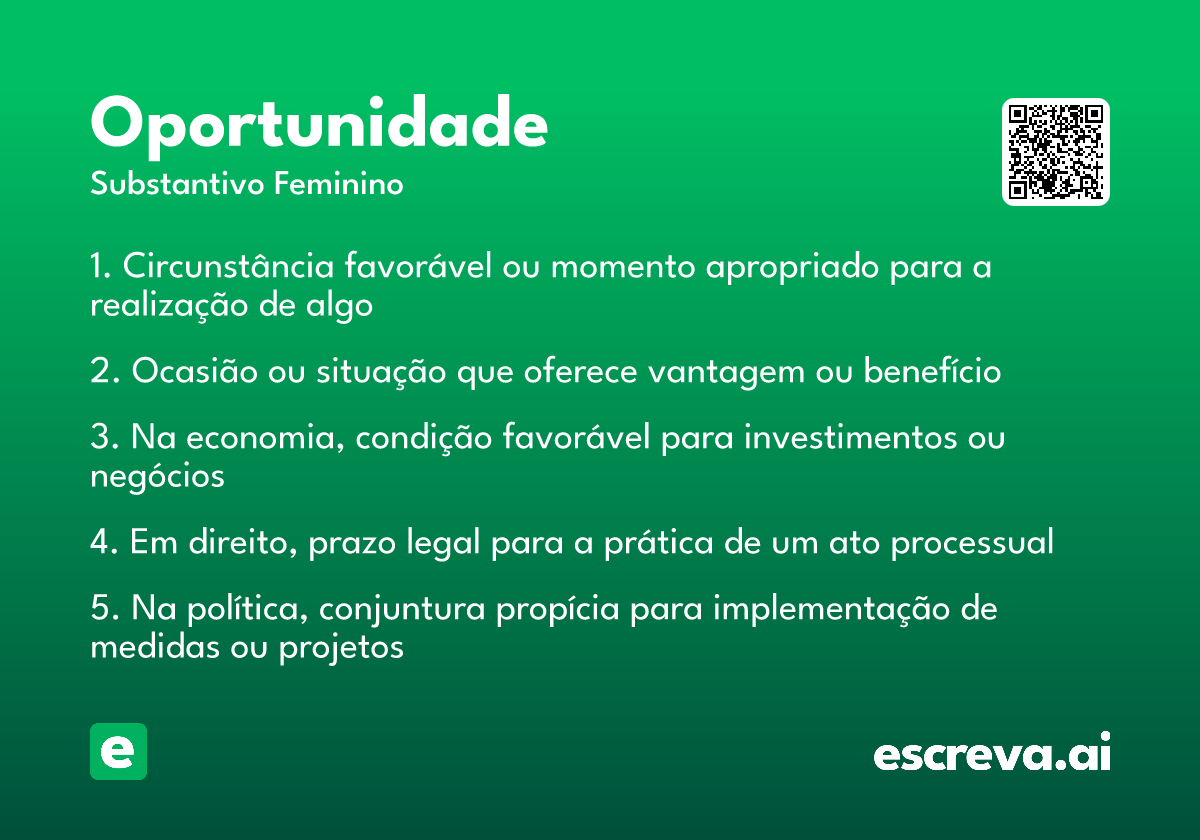 Oportunidade
Substantivo Feminino

1. Circunstância favorável ou momento apropriado para a realização de algo

2. Ocasião ou situação que oferece vantagem ou benefício

3. Na economia, condição favorável para investimentos ou negócios

4. Em direito, prazo legal para a prática de um ato processual

5. Na política, conjuntura propícia para implementação de medidas ou projetos

e

escreva.ai